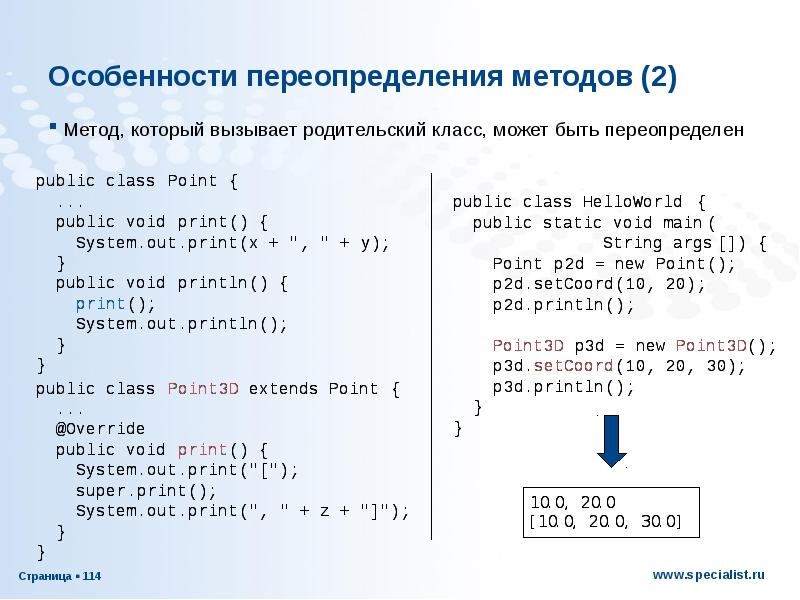 Особенности переопределения методов (2)

▪ Метод, который вызывает родительский класс, может быть переопределен

public class Point {
  ...
  public void print() {
    System.out.print(x + ", " + y);
  }
  public void println() {
    print();
    System.out.println();
  }
}
public class Point3D extends Point {
  ...
  @Override
  public void print() {
    System.out.print("[");
    super.print();
    System.out.print(", " + z + "]");
  }
}

public class HelloWorld {
  public static void main(
          String args[]) {
    Point p2d = new Point();
    p2d.setCoord(10, 20);
    p2d.println();

    Point3D p3d = new Point3D();
    p3d.setCoord(10, 20, 30);
    p3d.println();
  }
}

10.0, 20.0
[10.0, 20.0, 30.0]

Страница ▪ 114

www.specialist.ru